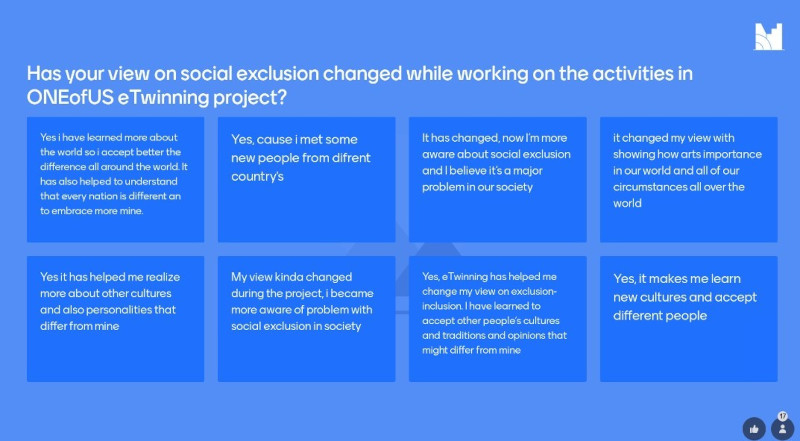 Has your view on social exclusion changed while working on the activities in ONEofUS eTwinning project?

Yes i have learned more about the world so i accept better the difference all around the world. It has also helped to understand that every nation is different an to embrace more mine.

Yes, cause i met some new people from difrent country's

It has changed, now I'm more aware about social exclusion and I believe it's a major problem in our society

it changed my view with showing how arts importance in our world and all of our circumstances all over the world

Yes it has helped me realize more about other cultures and also personalities that differ from mine

My view kinda changed during the project, i became more aware of problem with social exclusion in society

Yes, eTwinning has helped me change my view on exclusion-inclusion. I have learned to accept other people's cultures and traditions and opinions that might differ from mine

Yes, it makes me learn new cultures and accept different people

17